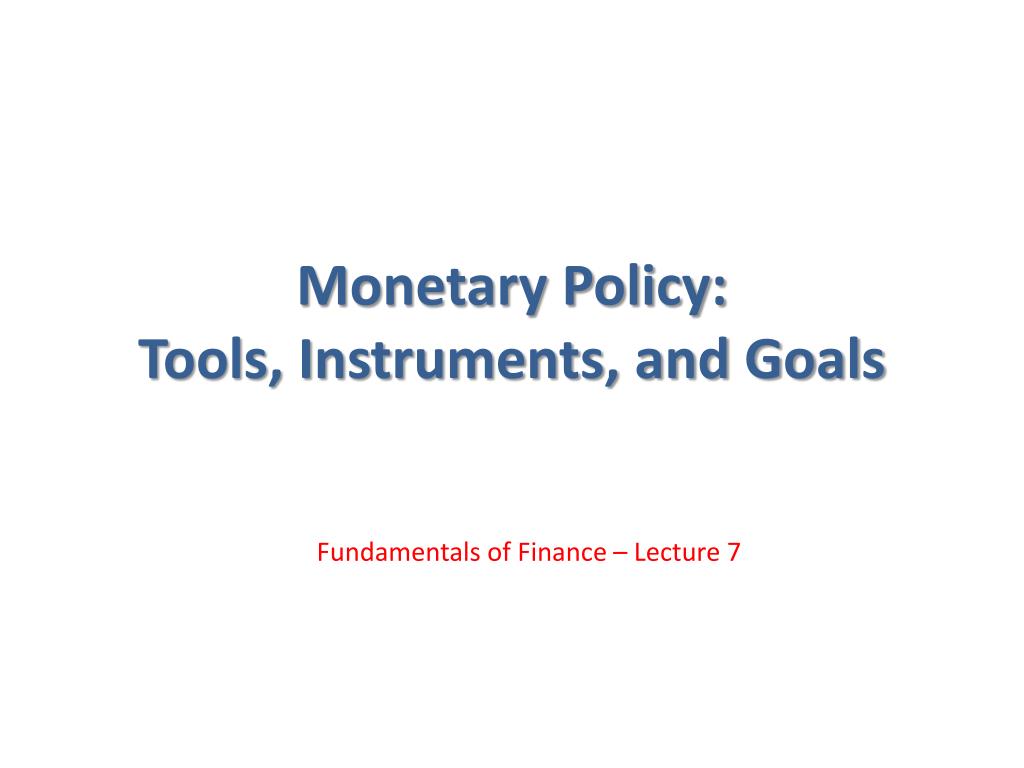 Monetary Policy:
Tools, Instruments, and Goals

Fundamentals of Finance – Lecture 7